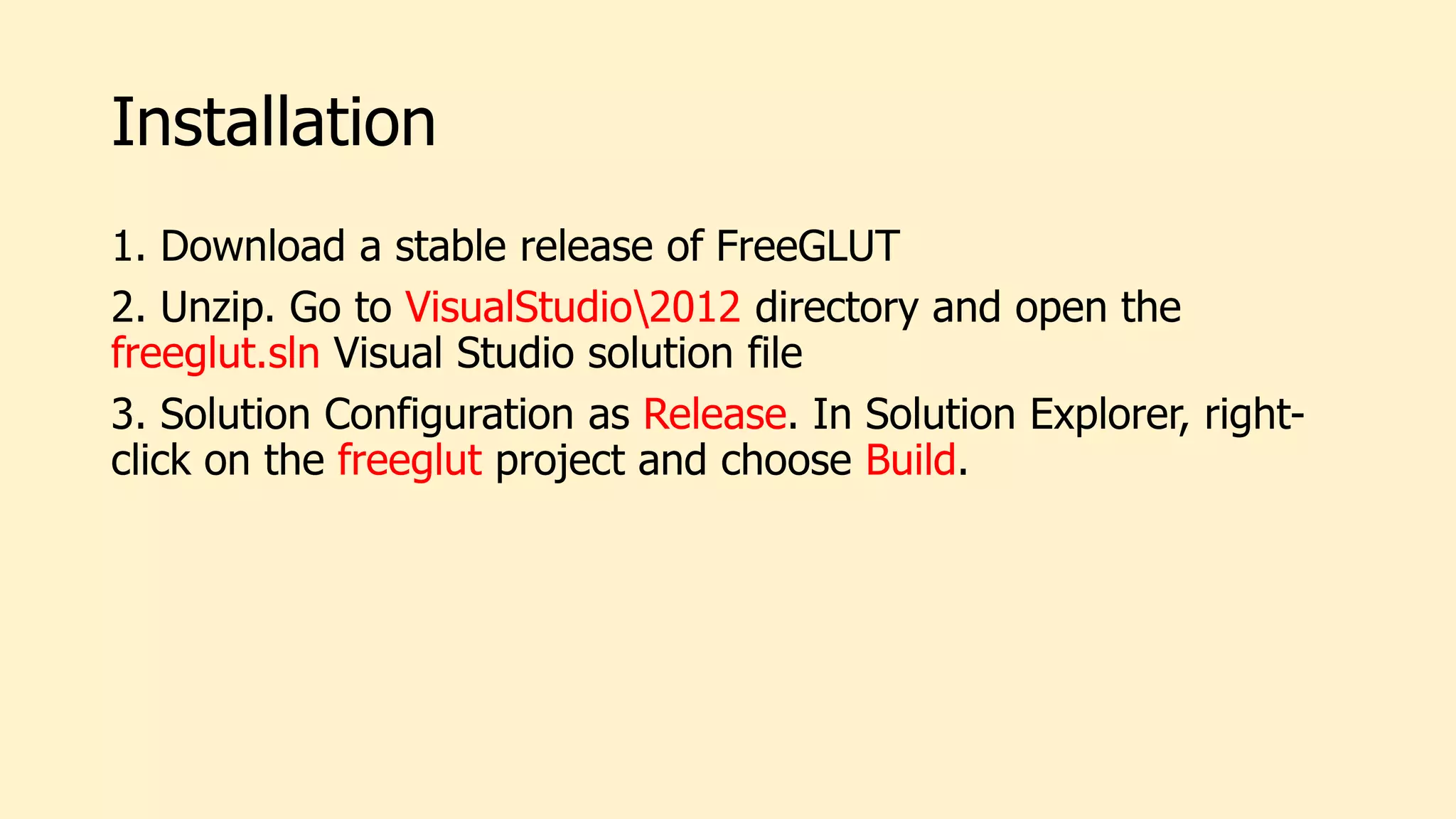 Installation

1. Download a stable release of FreeGLUT

2. Unzip. Go to VisualStudio\2012 directory and open the freeglut.sln Visual Studio solution file

3. Solution Configuration as Release. In Solution Explorer, right-click on the freeglut project and choose Build.